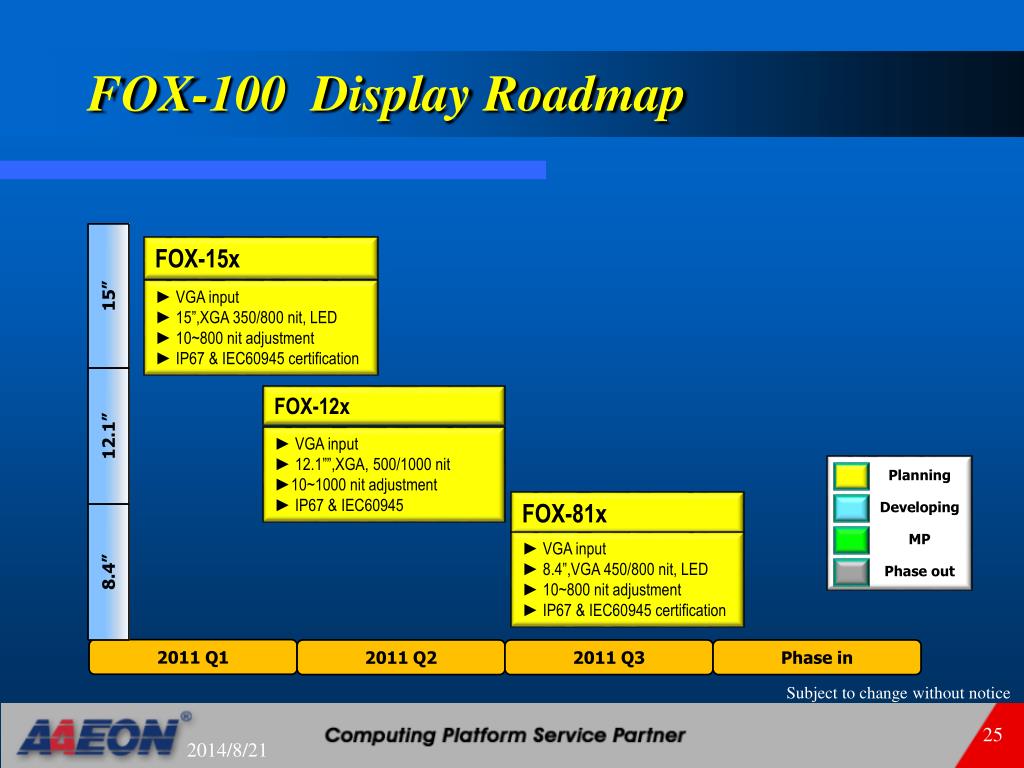 FOX-100 Display Roadmap

15”

12.1”

8.4”

FOX-15x
► VGA input
► 15”,XGA 350/800 nit, LED
► 10~800 nit adjustment
► IP67 & IEC60945 certification

FOX-12x
► VGA input
► 12.1””,XGA, 500/1000 nit
►10~1000 nit adjustment
► IP67 & IEC60945

FOX-81x
► VGA input
► 8.4”,VGA 450/800 nit, LED
► 10~800 nit adjustment
► IP67 & IEC60945 certification

Planning
Developing
MP
Phase out

2011 Q1
2011 Q2
2011 Q3
Phase in

Subject to change without notice

AAEON®
2014/8/21
Computing Platform Service Partner
25